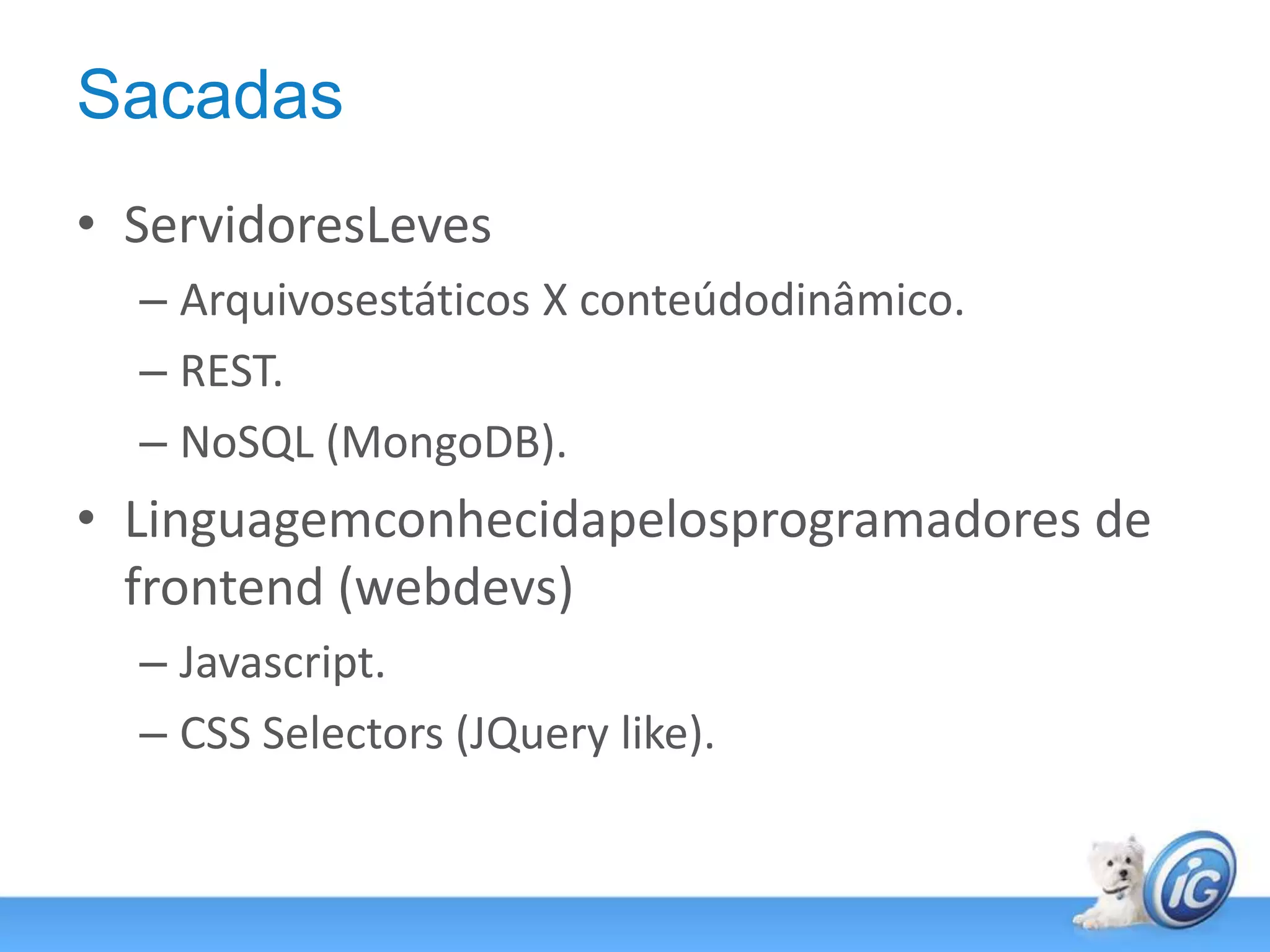 Sacadas

• ServidoresLeves
– Arquivosestáticos X conteúdodinâmico.
– REST.
– NoSQL (MongoDB).
• Linguagemconhecidapelosprogramadores de frontend (webdevs)
– Javascript.
– CSS Selectors (JQuery like).

iG